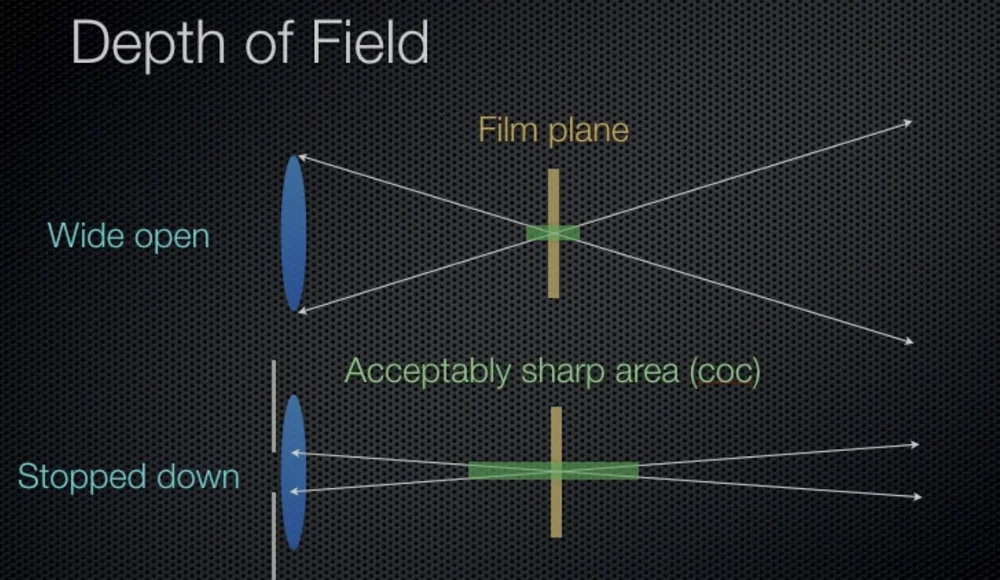 Depth of Field

Film plane

Wide open

Acceptably sharp area (coc)

Stopped down